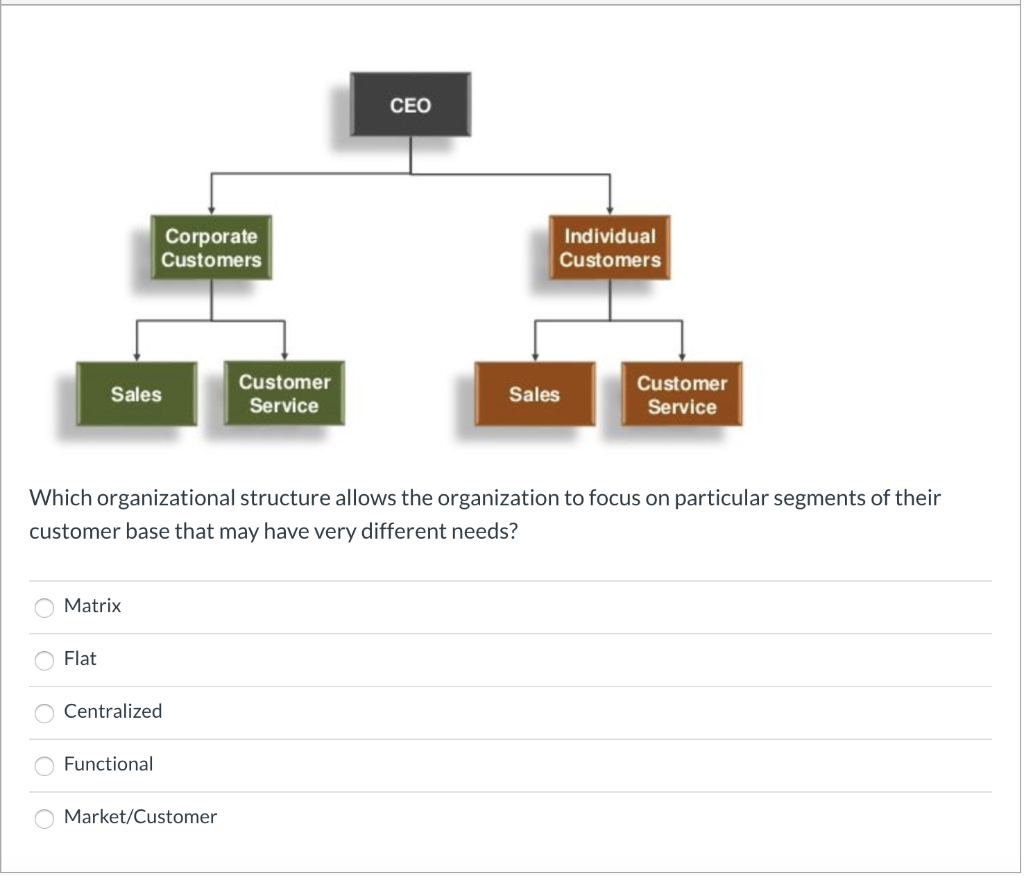 CEO

Corporate Customers

Individual Customers

Sales

Customer Service

Sales

Customer Service

Which organizational structure allows the organization to focus on particular segments of their customer base that may have very different needs?

Matrix

Flat

Centralized

Functional

Market/Customer